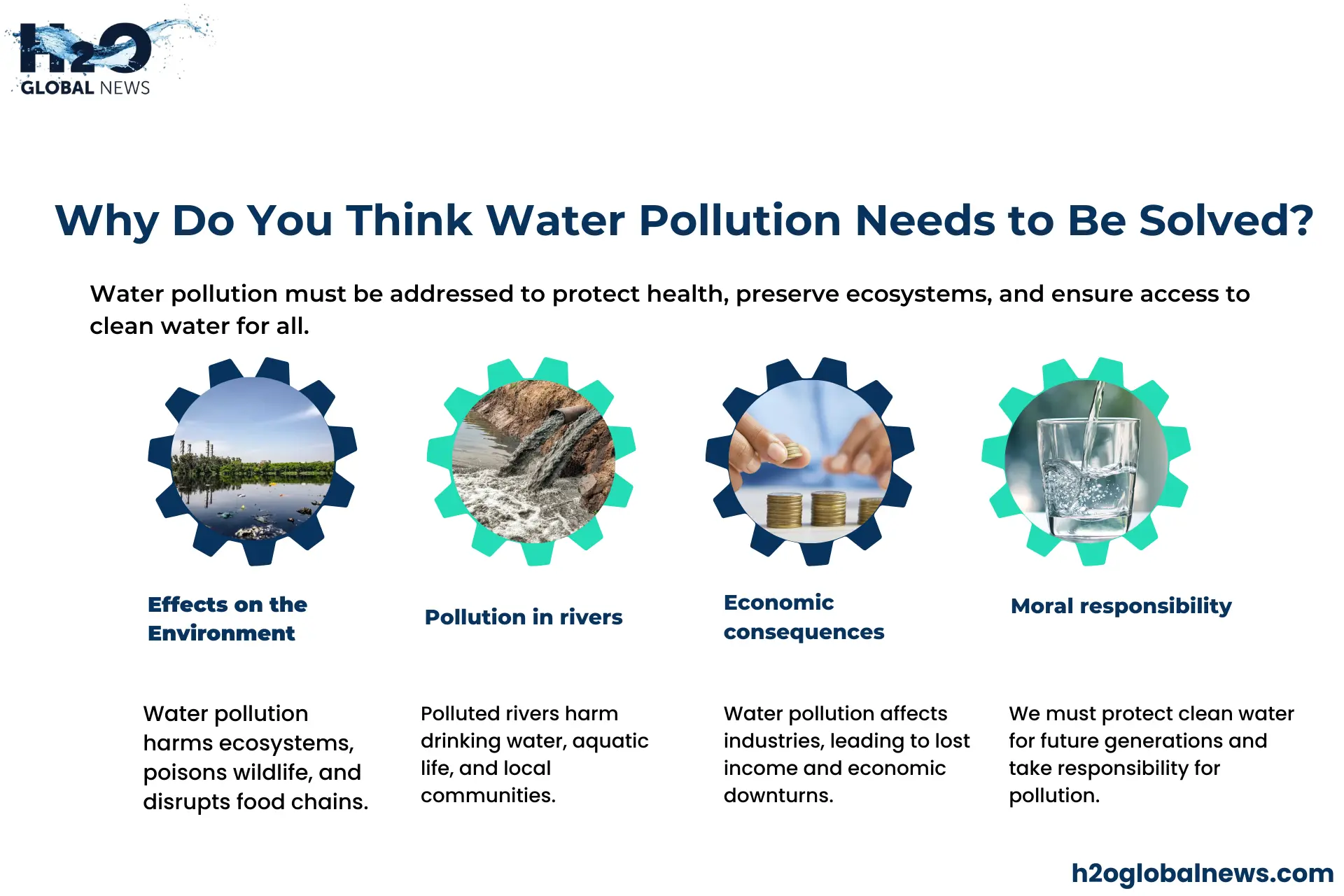 H2O GLOBAL NEWS

Why Do You Think Water Pollution Needs to Be Solved?

Water pollution must be addressed to protect health, preserve ecosystems, and ensure access to clean water for all.

Effects on the Environment

Water pollution harms ecosystems, poisons wildlife, and disrupts food chains.

Pollution in rivers

Polluted rivers harm drinking water, aquatic life, and local communities.

Economic consequences

Water pollution affects industries, leading to lost income and economic downturns.

Moral responsibility

We must protect clean water for future generations and take responsibility for pollution.

h2oglobalnews.com